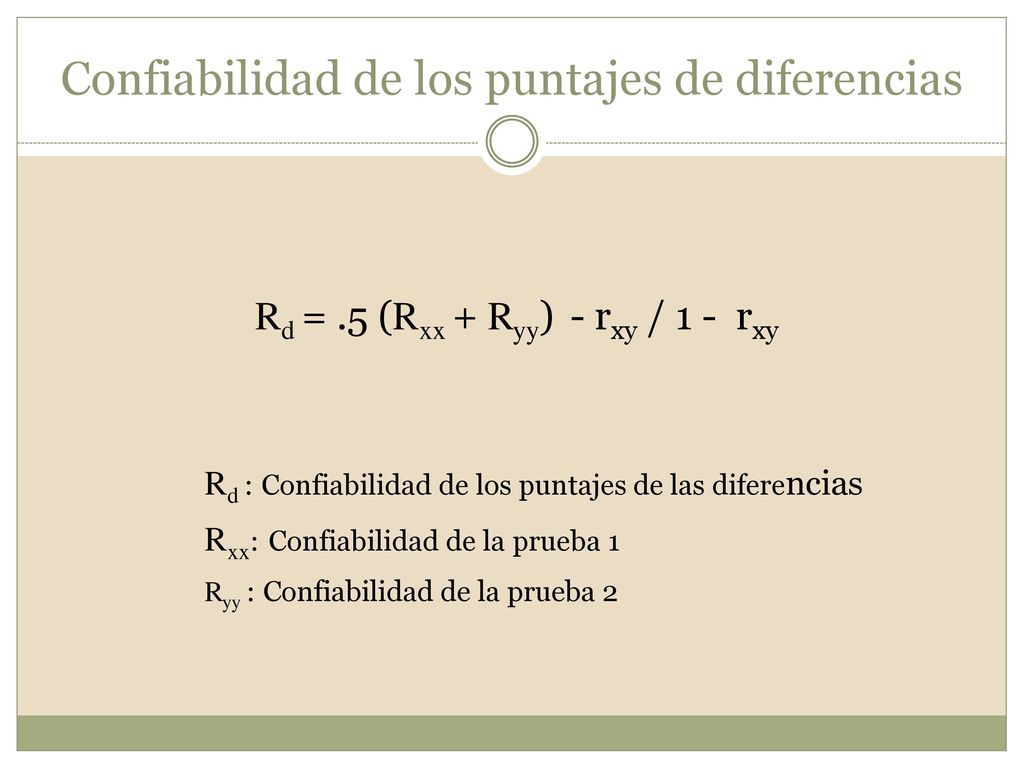 Confiabilidad de los puntajes de diferencias

$R_d = .5 (R_{xx} + R_{yy}) - r_{xy} / 1 - r_{xy}$

$R_d$ : Confiabilidad de los puntajes de las diferencias

$R_{xx}$: Confiabilidad de la prueba 1

$R_{yy}$ : Confiabilidad de la prueba 2